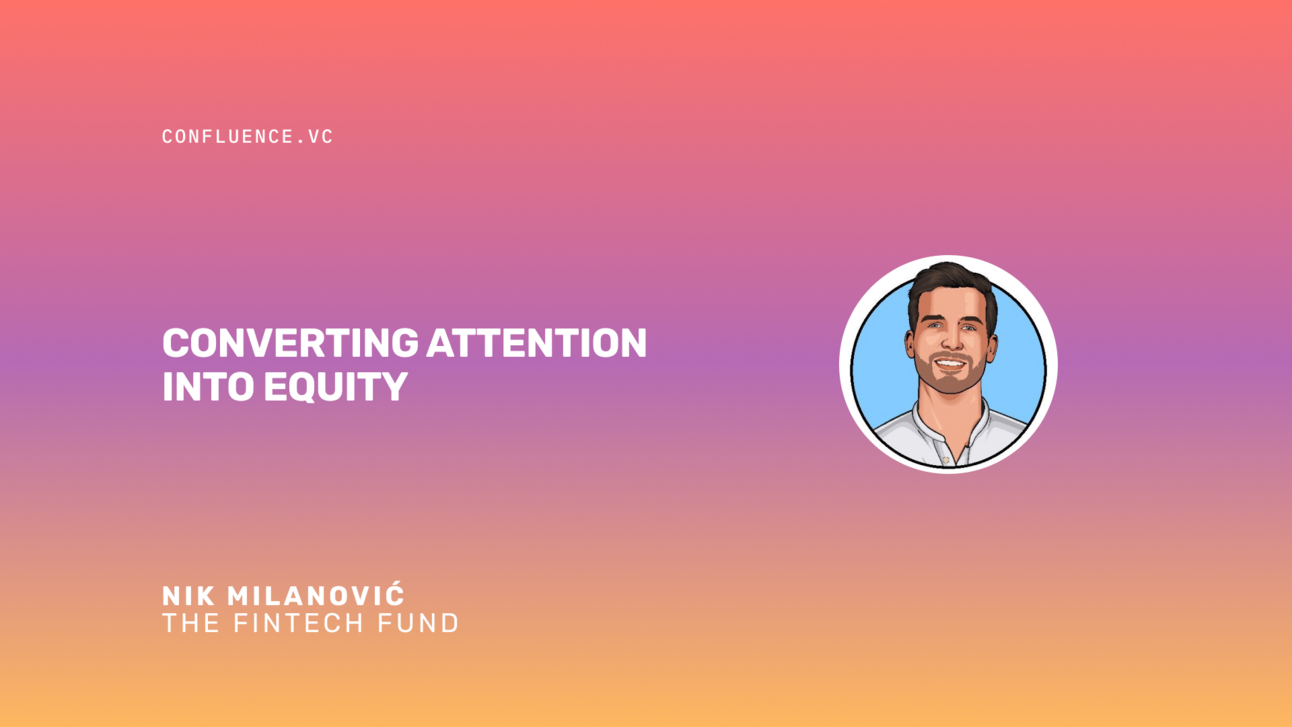 CONFLUENCE.VC

CONVERTING ATTENTION INTO EQUITY

NIK MILANOVIĆ
THE FINTECH FUND